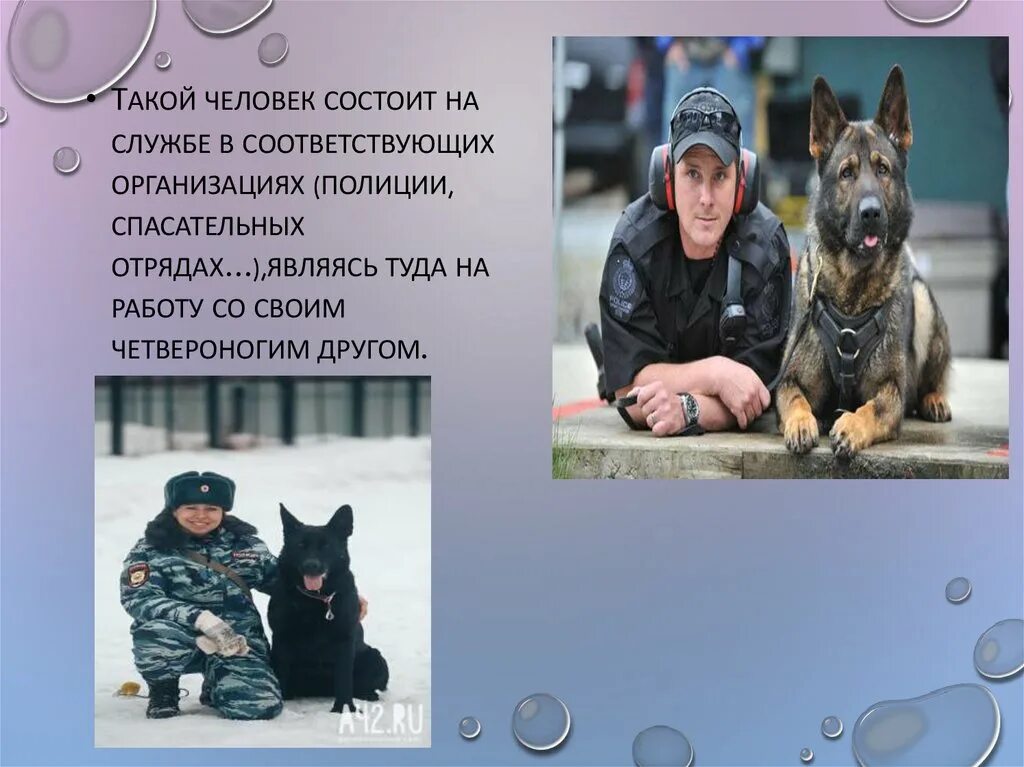 • Такой человек состоит на службе в соответствующих организациях (полиции, спасательных отрядах…),являясь туда на работу со своим четвероногим другом.

POLICE

A42.RU